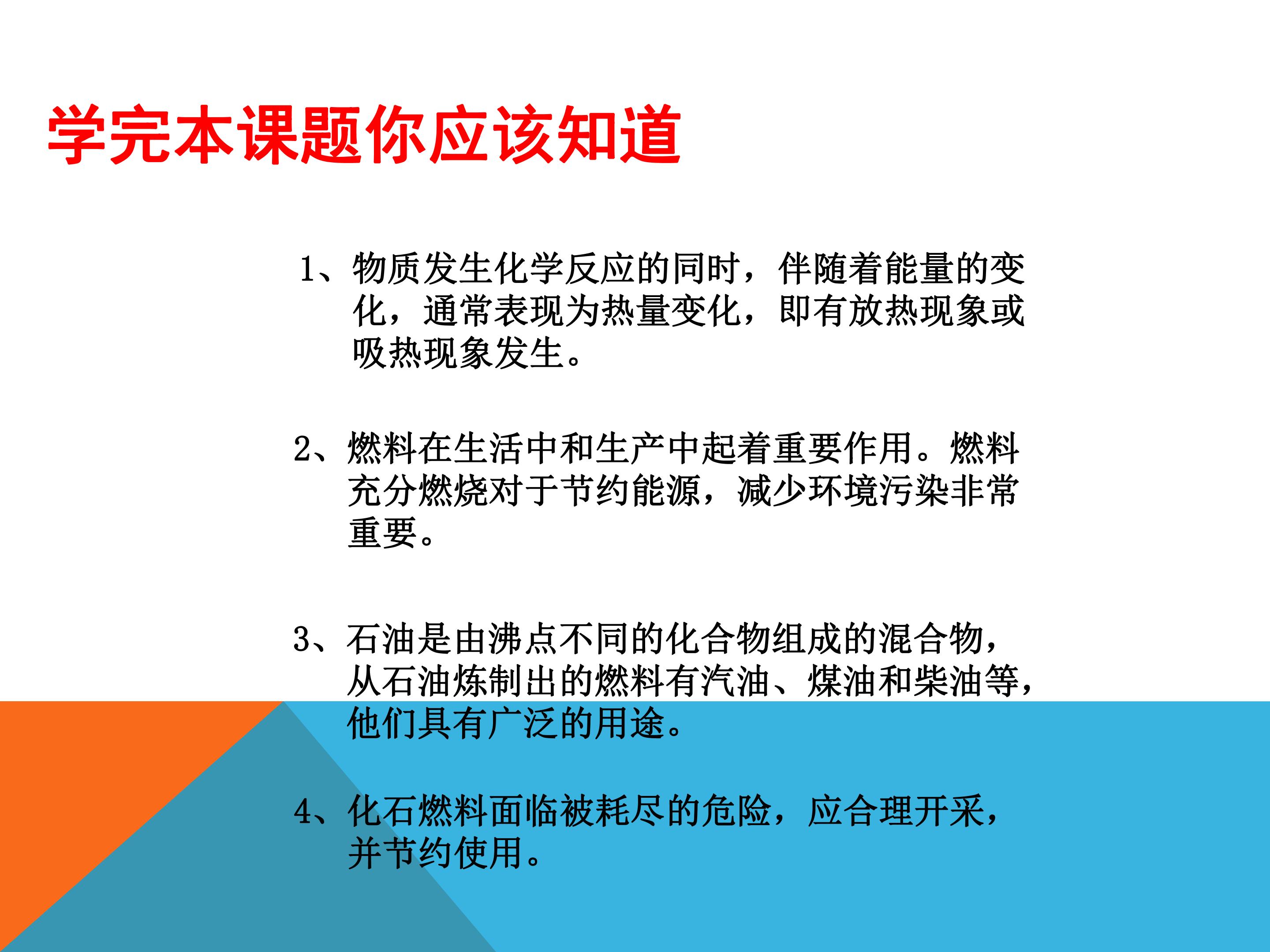 学完本课题你应该知道

1、物质发生化学反应的同时，伴随着能量的变化，通常表现为热量变化，即有放热现象或吸热现象发生。

2、燃料在生活中和生产中起着重要作用。燃料充分燃烧对于节约能源，减少环境污染非常重要。

3、石油是由沸点不同的化合物组成的混合物，从石油炼制出的燃料有汽油、煤油和柴油等，他们具有广泛的用途。

4、化石燃料面临被耗尽的危险，应合理开采，并节约使用。